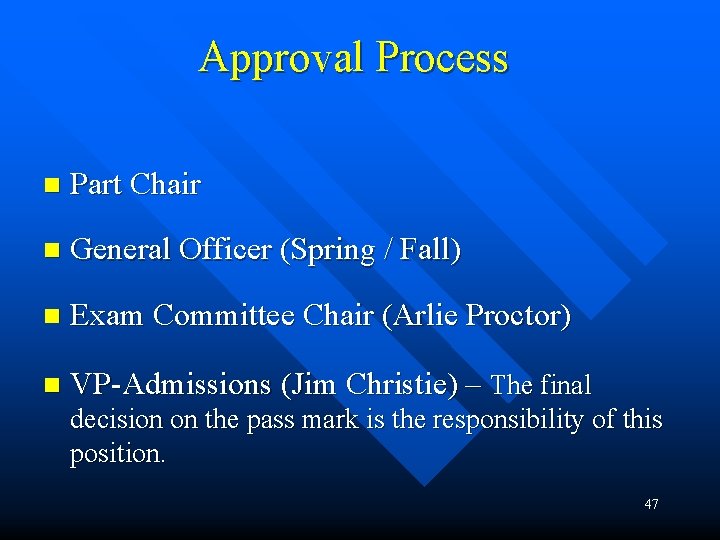 Approval Process

- Part Chair
- General Officer (Spring / Fall)
- Exam Committee Chair (Arlie Proctor)
- VP-Admissions (Jim Christie) – The final decision on the pass mark is the responsibility of this position.

47